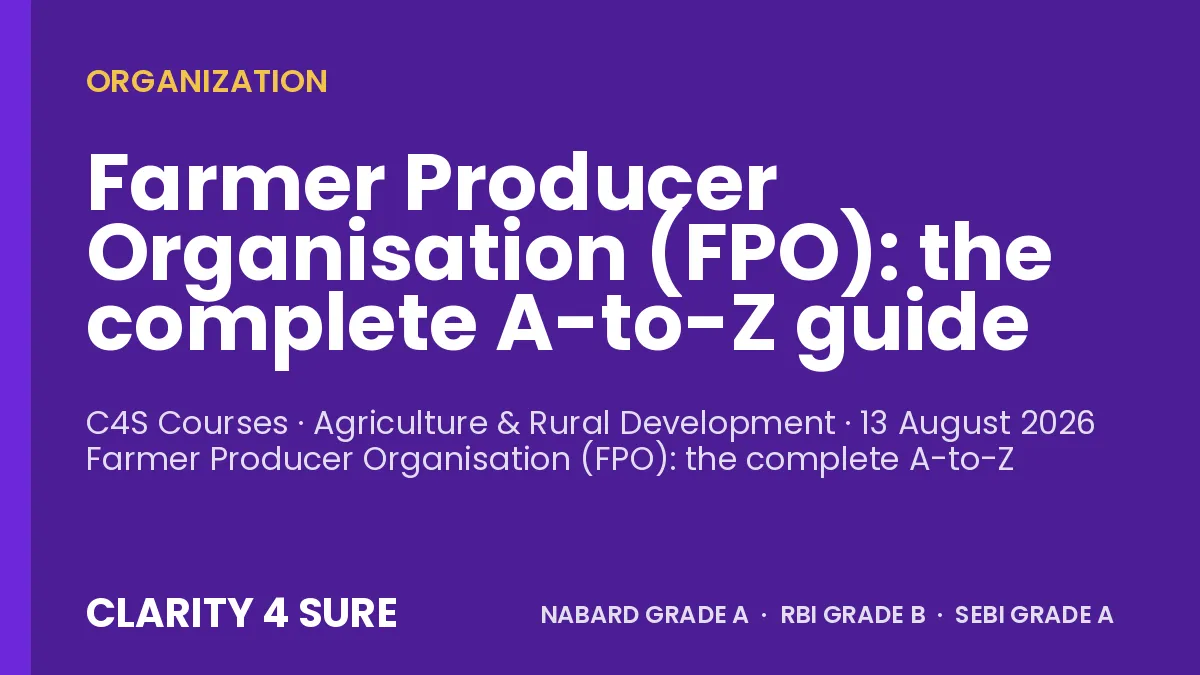 ORGANIZATION

Farmer Producer Organisation (FPO): the complete A-to-Z guide

C4S Courses · Agriculture & Rural Development · 13 August 2026
Farmer Producer Organisation (FPO): the complete A-to-Z

CLARITY 4 SURE

NABARD GRADE A · RBI GRADE B · SEBI GRADE A